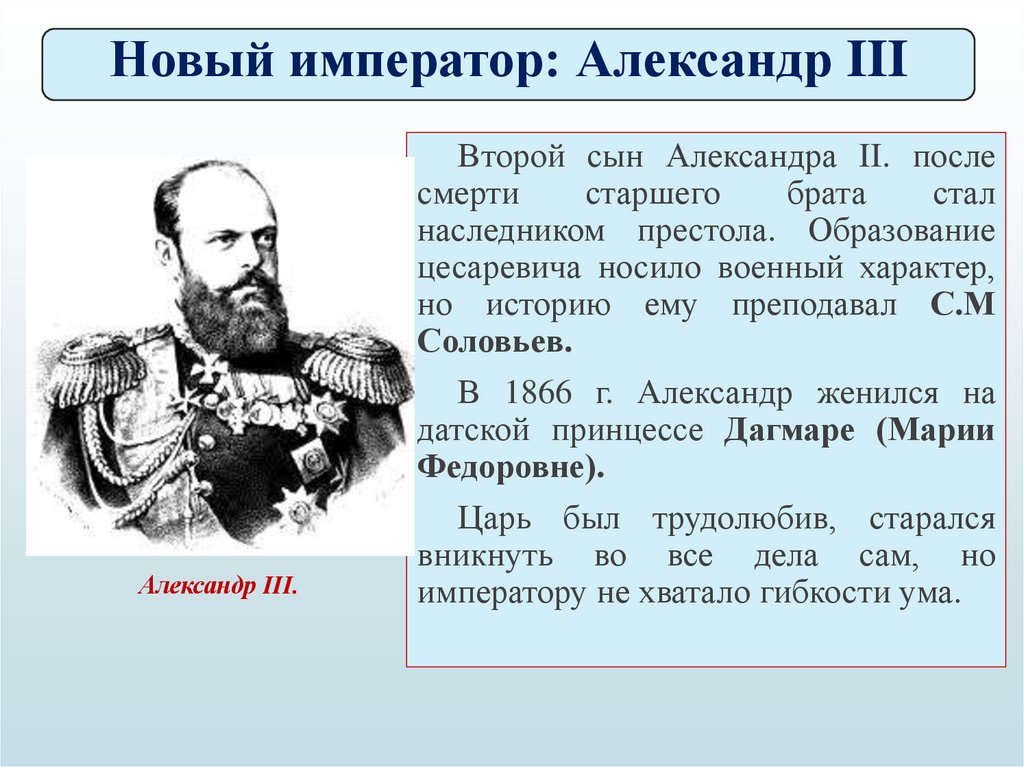 Новый император: Александр III

Александр III.

Второй сын Александра II. после смерти старшего брата стал наследником престола. Образование цесаревича носило военный характер, но историю ему преподавал С.М Соловьев.

В 1866 г. Александр женился на датской принцессе Дагмаре (Марии Федоровне).

Царь был трудолюбив, старался вникнуть во все дела сам, но императору не хватало гибкости ума.